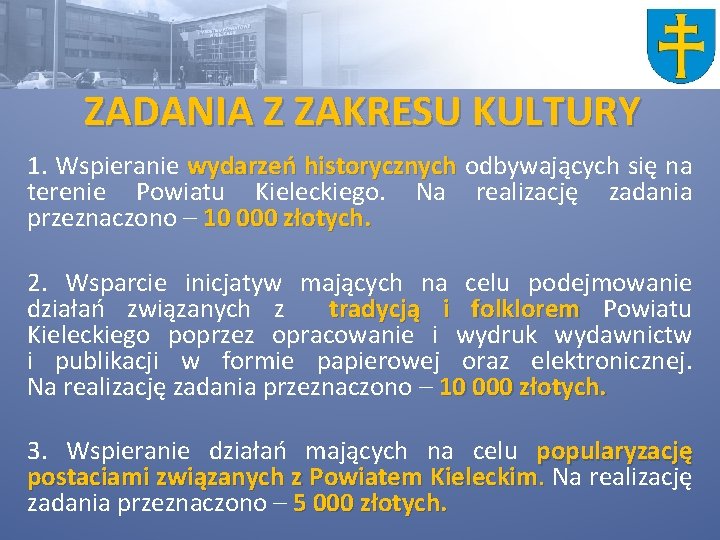 ZADANIA Z ZAKRESU KULTURY

1. Wspieranie wydarzeń historycznych odbywających się na terenie Powiatu Kieleckiego. Na realizację zadania przeznaczono – 10 000 złotych.

2. Wsparcie inicjatyw mających na celu podejmowanie działań związanych z tradycją i folklorem Powiatu Kieleckiego poprzez opracowanie i wydruk wydawnictw i publikacji w formie papierowej oraz elektronicznej. Na realizację zadania przeznaczono – 10 000 złotych.

3. Wspieranie działań mających na celu popularyzację postaciami związanych z Powiatem Kieleckim. Na realizację zadania przeznaczono – 5 000 złotych.